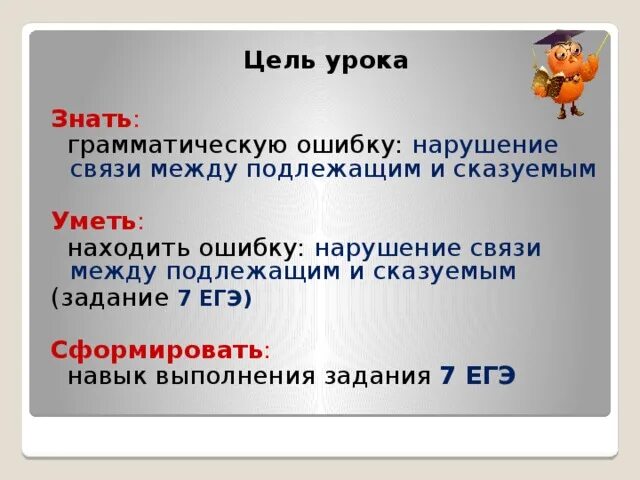 Цель урока

Знать:
грамматическую ошибку: нарушение связи между подлежащим и сказуемым

Уметь:
находить ошибку: нарушение связи между подлежащим и сказуемым
(задание 7 ЕГЭ)

Сформировать:
навык выполнения задания 7 ЕГЭ